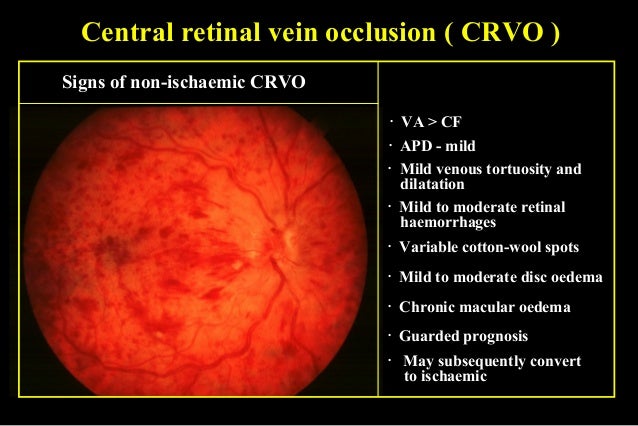 Central retinal vein occlusion ( CRVO )

Signs of non-ischaemic CRVO

· VA > CF
· APD - mild
· Mild venous tortuosity and dilatation
· Mild to moderate retinal haemorrhages
· Variable cotton-wool spots
· Mild to moderate disc oedema
· Chronic macular oedema
· Guarded prognosis
· May subsequently convert to ischaemic